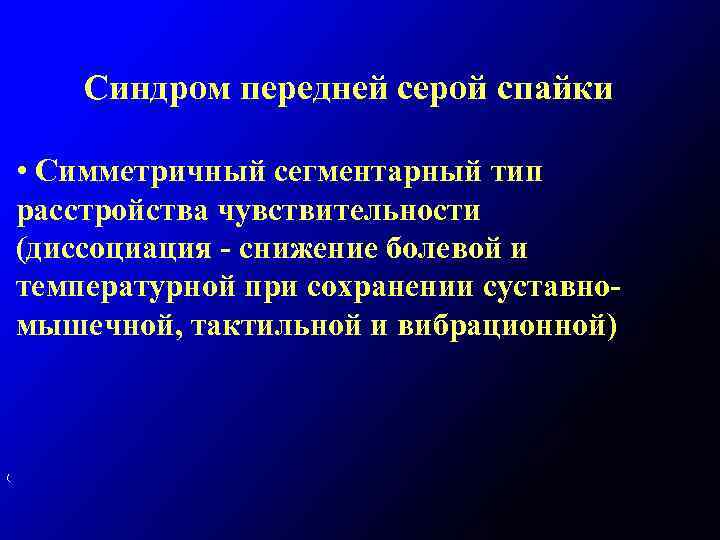 Синдром передней серой спайки

• Симметричный сегментарный тип расстройства чувствительности (диссоциация - снижение болевой и температурной при сохранении суставно-мышечной, тактильной и вибрационной)